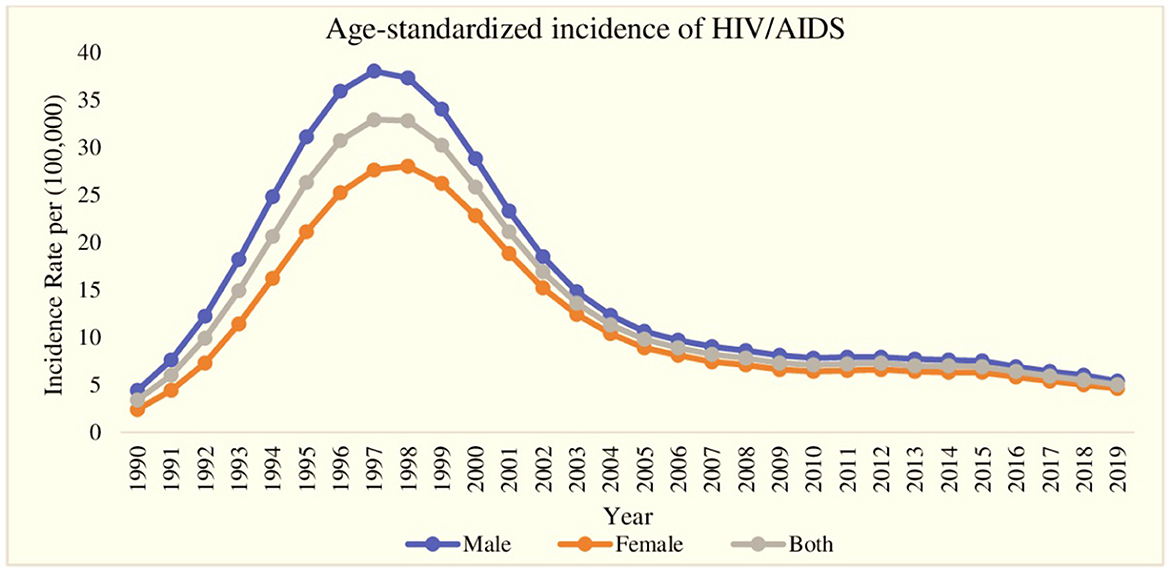 Age-standardized incidence of HIV/AIDS

Incidence Rate per (100,000)

40
35
30
25
20
15
10
5
0

1990 1991 1992 1993 1994 1995 1996 1997 1998 1999 2000 2001 2002 2003 2004 2005 2006 2007 2008 2009 2010 2011 2012 2013 2014 2015 2016 2017 2018 2019

Year

Male Female Both